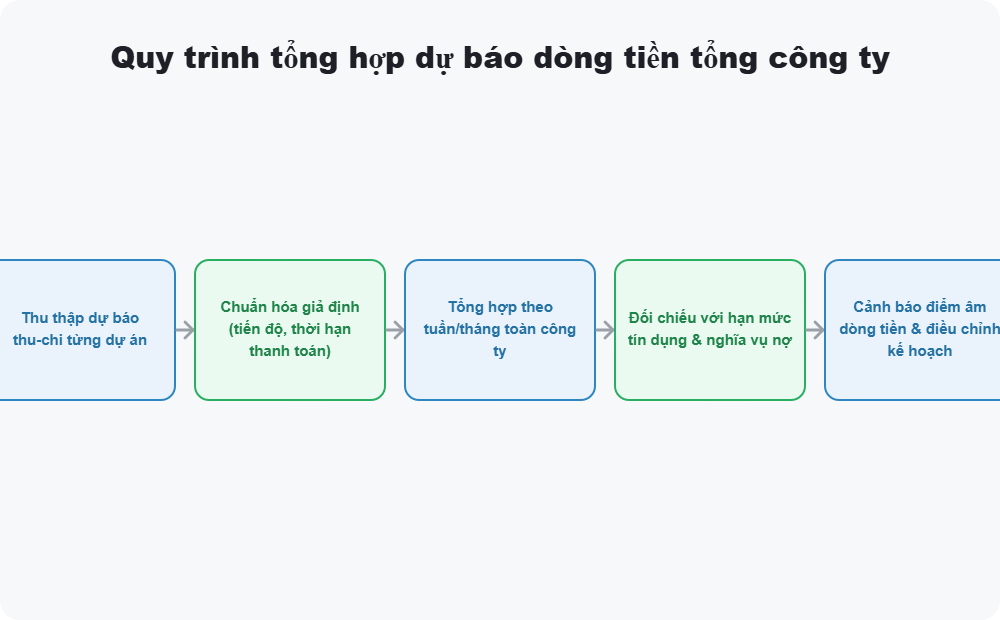 Quy trình tổng hợp dự báo dòng tiền tổng công ty

Thu thập dự báo thu-chi từng dự án

Chuẩn hóa giả định (tiến độ, thời hạn thanh toán)

Tổng hợp theo tuần/tháng toàn công ty

Đối chiếu với hạn mức tín dụng & nghĩa vụ nợ

Cảnh báo điểm âm dòng tiền & điều chỉnh kế hoạch